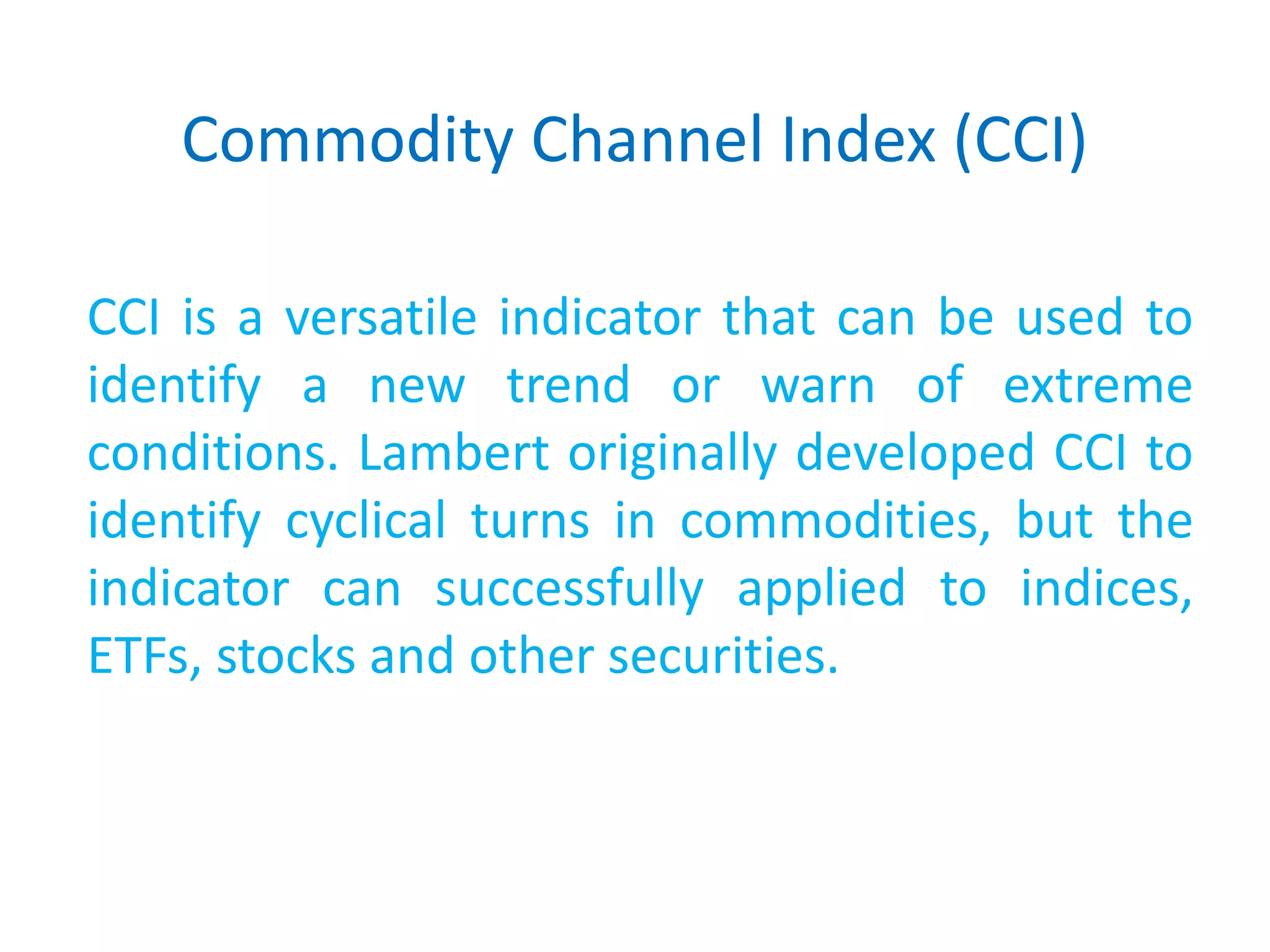 Commodity Channel Index (CCI)

CCI is a versatile indicator that can be used to identify a new trend or warn of extreme conditions. Lambert originally developed CCI to identify cyclical turns in commodities, but the indicator can successfully applied to indices, ETFs, stocks and other securities.